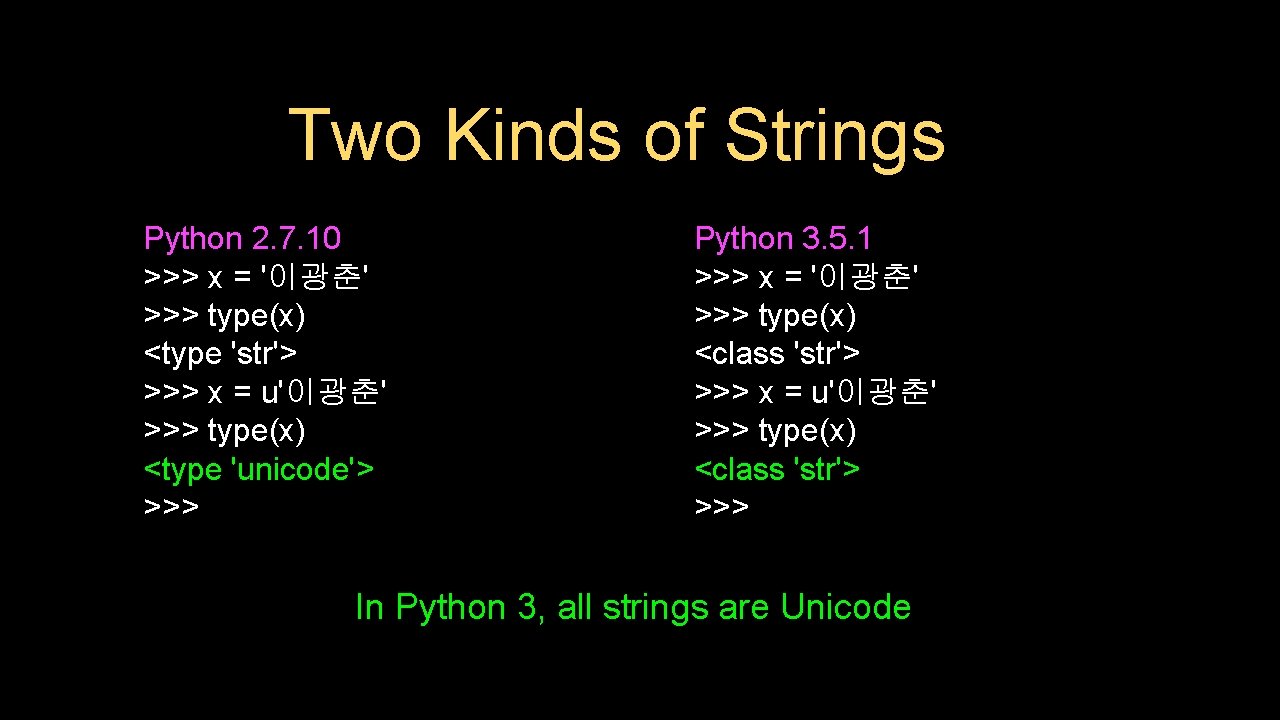 Two Kinds of Strings

Python 2.7.10
>>> x = '이광춘'
>>> type(x)
<type 'str'>
>>> x = u'이광춘'
>>> type(x)
<type 'unicode'>
>>>

Python 3.5.1
>>> x = '이광춘'
>>> type(x)
<class 'str'>
>>> x = u'이광춘'
>>> type(x)
<class 'str'>
>>>

In Python 3, all strings are Unicode